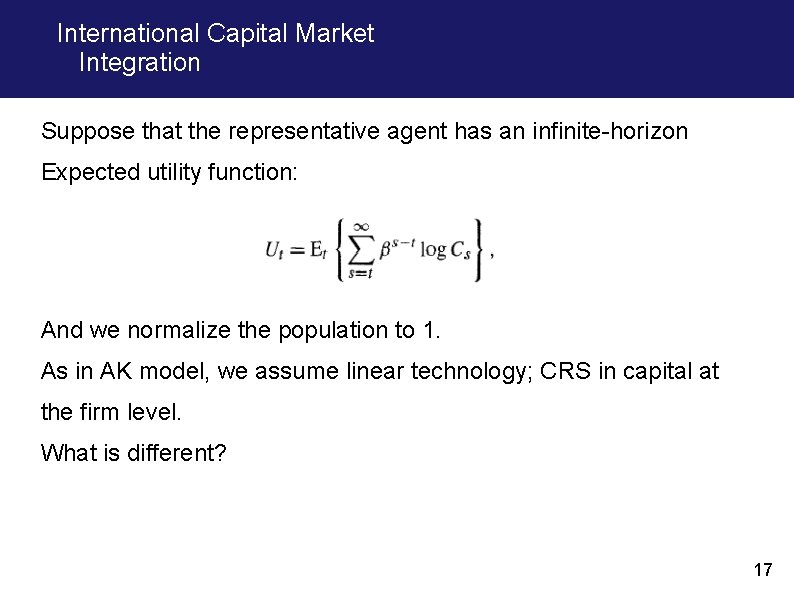 International Capital Market Integration

Suppose that the representative agent has an infinite-horizon Expected utility function:

$U_t = \mathrm{E}_t \left\{ \sum_{s=t}^{\infty} \beta^{s-t} \log C_s \right\},$

And we normalize the population to 1.
As in AK model, we assume linear technology; CRS in capital at the firm level.
What is different?

17